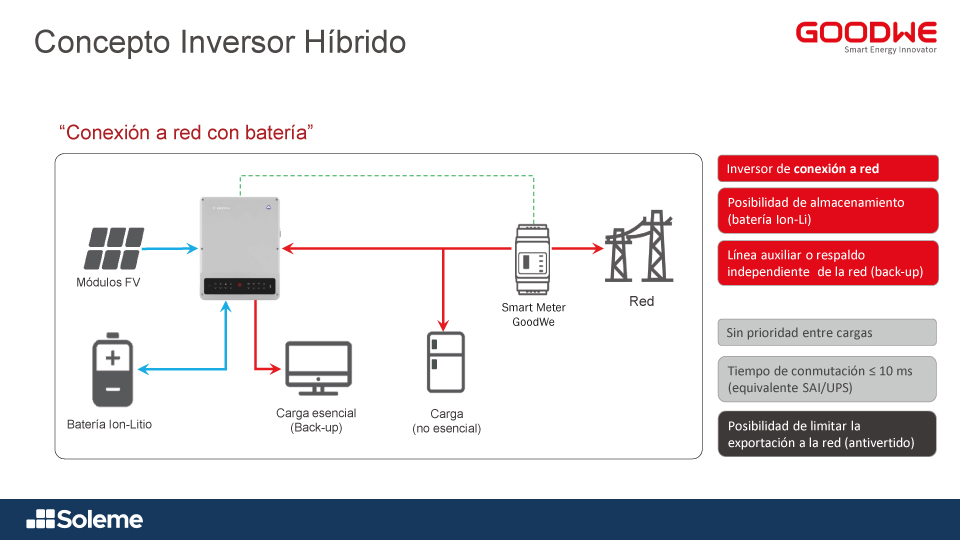 Concepto Inversor Híbrido

GOODWE
Smart Energy Innovator

"Conexión a red con batería"

Módulos FV

Batería Ion-Litio

Carga esencial
(Back-up)

Carga
(no esencial)

Smart Meter
GoodWe

Red

Inversor de conexión a red

Posibilidad de almacenamiento (batería Ion-Li)

Línea auxiliar o respaldo independiente de la red (back-up)

Sin prioridad entre cargas

Tiempo de conmutación ≤ 10 ms (equivalente SAI/UPS)

Posibilidad de limitar la exportación a la red (antivertido)

Soleme